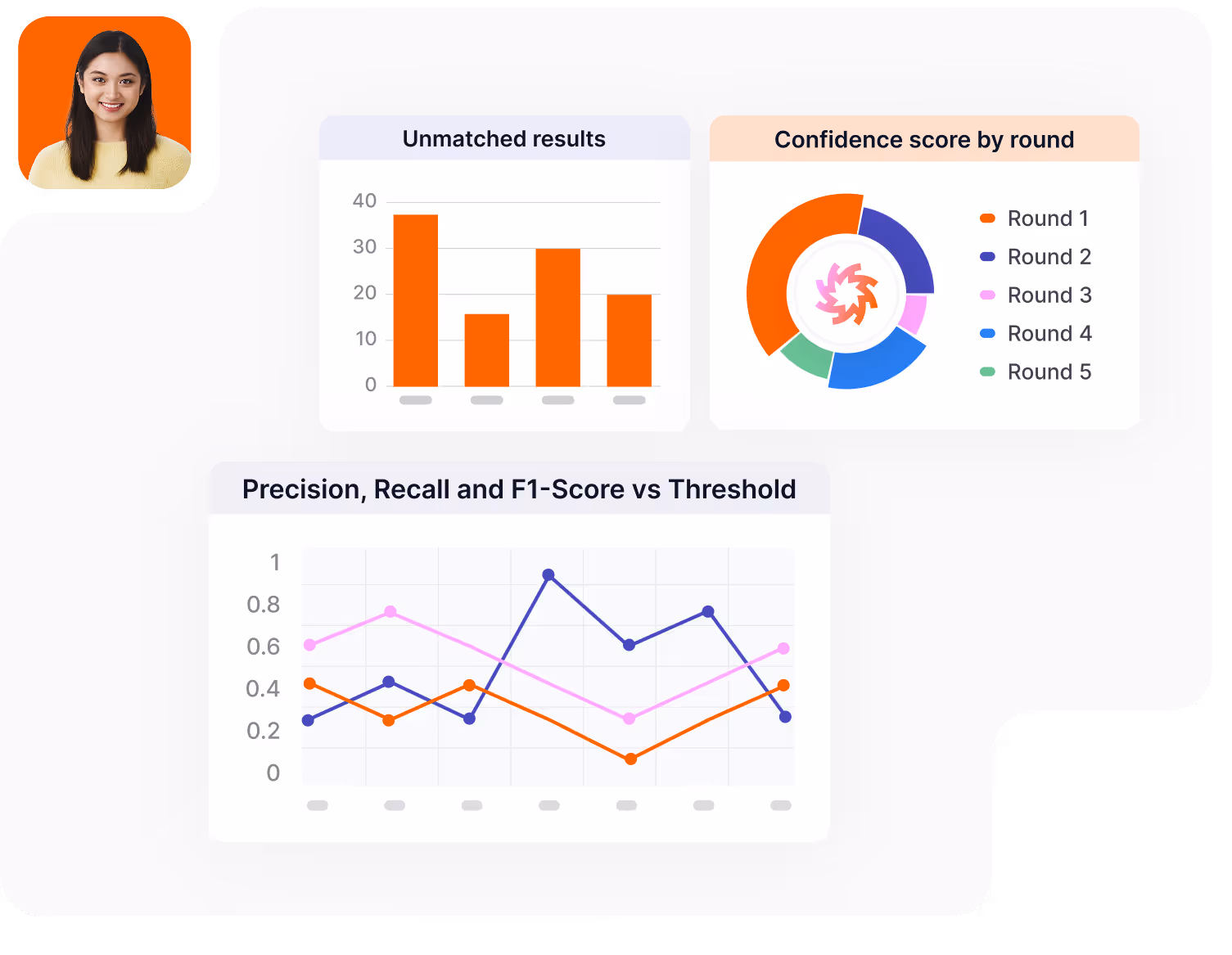 Unmatched results

40
30
20
10
0

Confidence score by round

Round 1
Round 2
Round 3
Round 4
Round 5

Precision, Recall and F1-Score vs Threshold

1
0.8
0.6
0.4
0.2
0